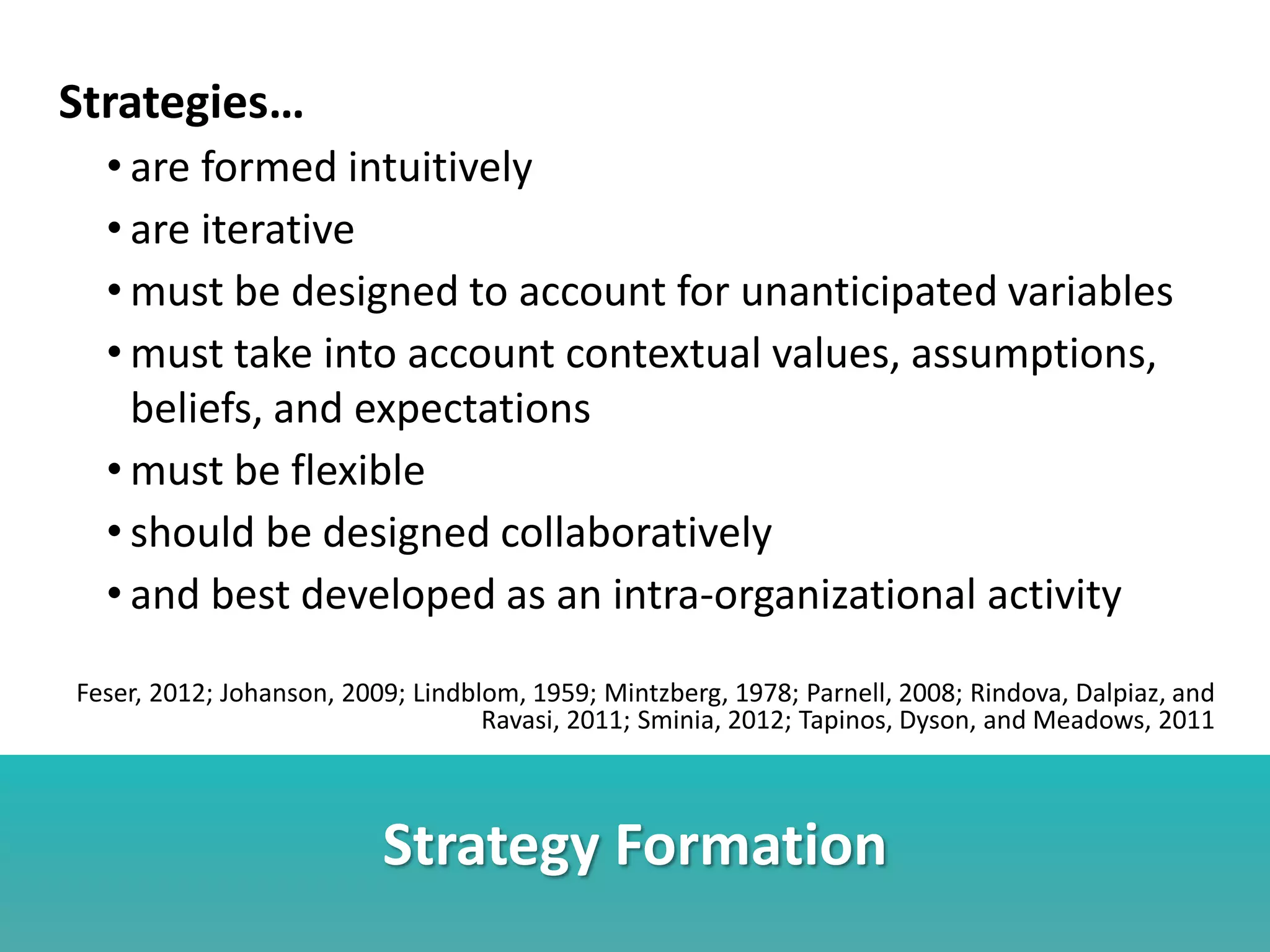 Strategies…

• are formed intuitively
• are iterative
• must be designed to account for unanticipated variables
• must take into account contextual values, assumptions, beliefs, and expectations
• must be flexible
• should be designed collaboratively
• and best developed as an intra-organizational activity

Feser, 2012; Johanson, 2009; Lindblom, 1959; Mintzberg, 1978; Parnell, 2008; Rindova, Dalpiaz, and Ravasi, 2011; Sminia, 2012; Tapinos, Dyson, and Meadows, 2011

Strategy Formation